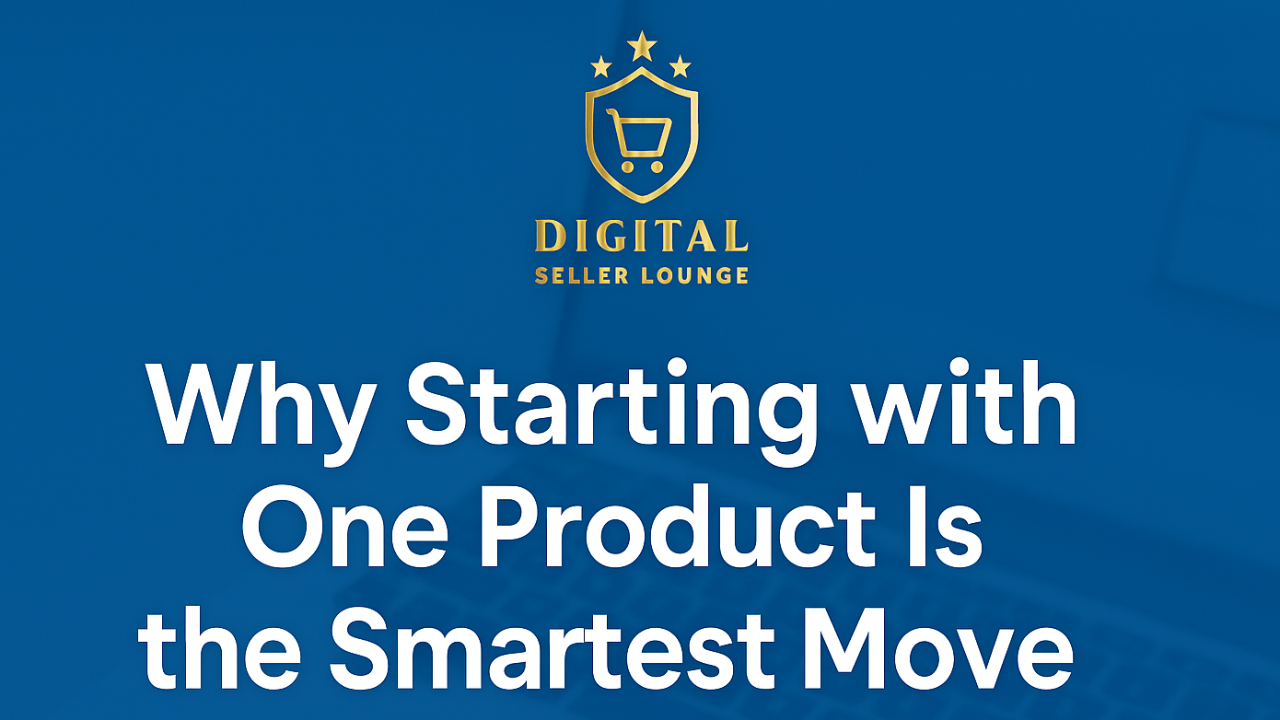 DIGITAL
SELLER LOUNGE

Why Starting with One Product Is the Smartest Move